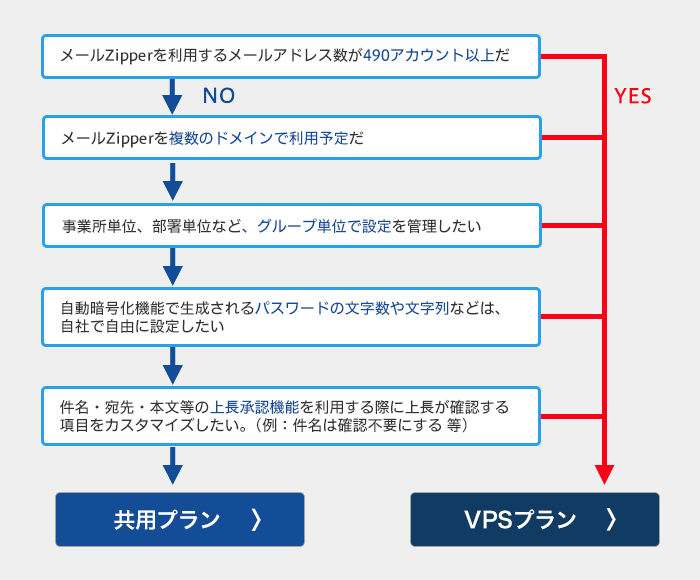 メールZipperを利用するメールアドレス数が490アカウント以上だ

NO

YES

メールZipperを複数のドメインで利用予定だ

事業所単位、部署単位など、グループ単位で設定を管理したい

自動暗号化機能で生成されるパスワードの文字数や文字列などは、自社で自由に設定したい

件名・宛先・本文等の上長承認機能を利用する際に上長が確認する項目をカスタマイズしたい。（例：件名は確認不要にする 等）

共用プラン 〉

VPSプラン 〉